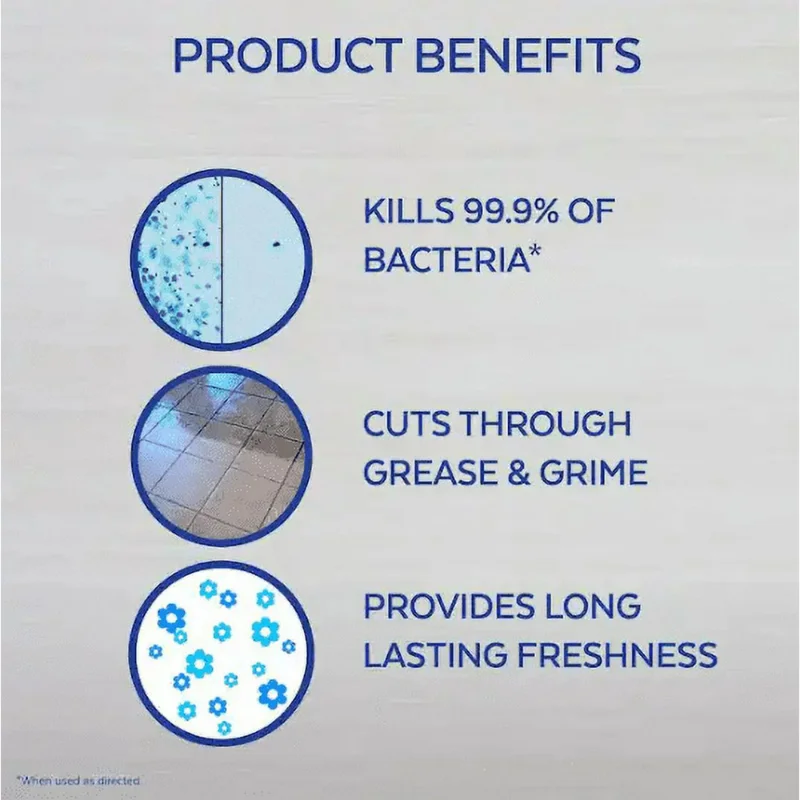 PRODUCT BENEFITS

KILLS 99.9% OF BACTERIA*

CUTS THROUGH GREASE & GRIME

PROVIDES LONG LASTING FRESHNESS

*When used as directed